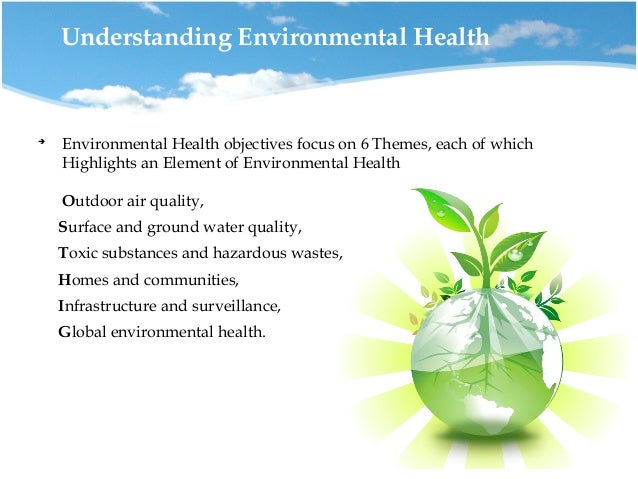 Understanding Environmental Health

Environmental Health objectives focus on 6 Themes, each of which Highlights an Element of Environmental Health

Outdoor air quality,
Surface and ground water quality,
Toxic substances and hazardous wastes,
Homes and communities,
Infrastructure and surveillance,
Global environmental health.